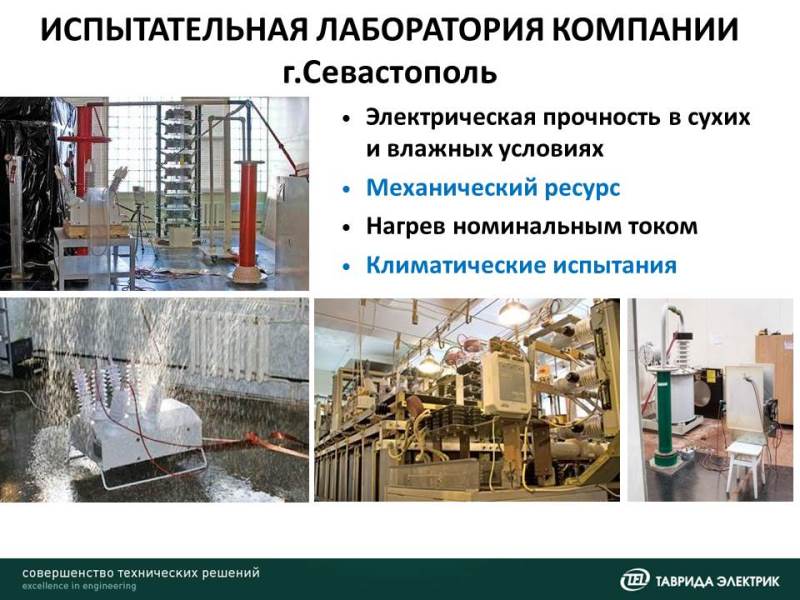 ИСПЫТАТЕЛЬНАЯ ЛАБОРАТОРИЯ КОМПАНИИ
г.Севастополь

• Электрическая прочность в сухих и влажных условиях
• Механический ресурс
• Нагрев номинальным током
• Климатические испытания

совершенство технических решений
excellence in engineering

TEL ТАВРИДА ЭЛЕКТРИК